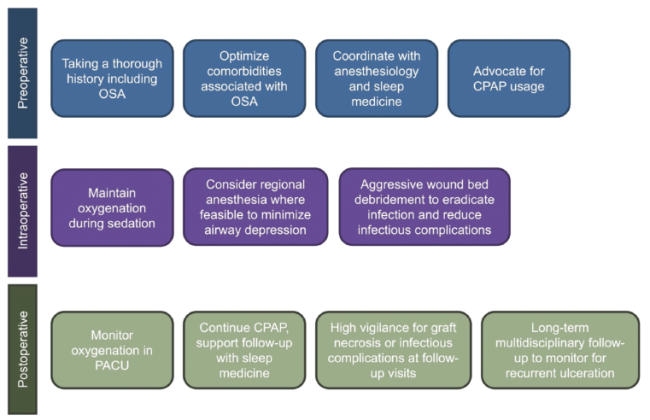 Preoperative

Taking a thorough history including OSA

Optimize comorbidities associated with OSA

Coordinate with anesthesiology and sleep medicine

Advocate for CPAP usage

Intraoperative

Maintain oxygenation during sedation

Consider regional anesthesia where feasible to minimize airway depression

Aggressive wound bed debridement to eradicate infection and reduce infectious complications

Postoperative

Monitor oxygenation in PACU

Continue CPAP, support follow-up with sleep medicine

High vigilance for graft necrosis or infectious complications at follow-up visits

Long-term multidisciplinary follow-up to monitor for recurrent ulceration